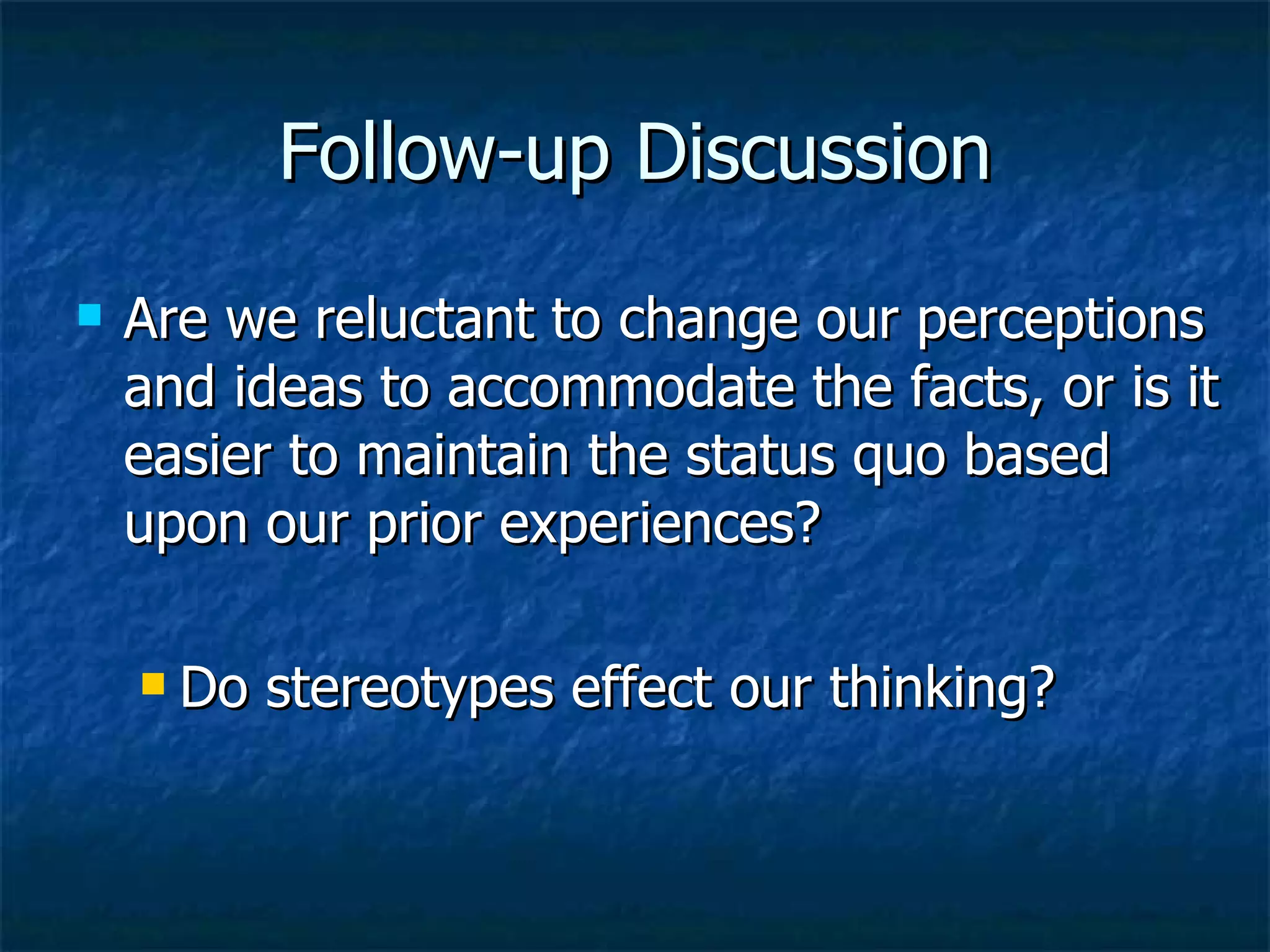 Follow-up Discussion

Are we reluctant to change our perceptions and ideas to accommodate the facts, or is it easier to maintain the status quo based upon our prior experiences?

Do stereotypes effect our thinking?